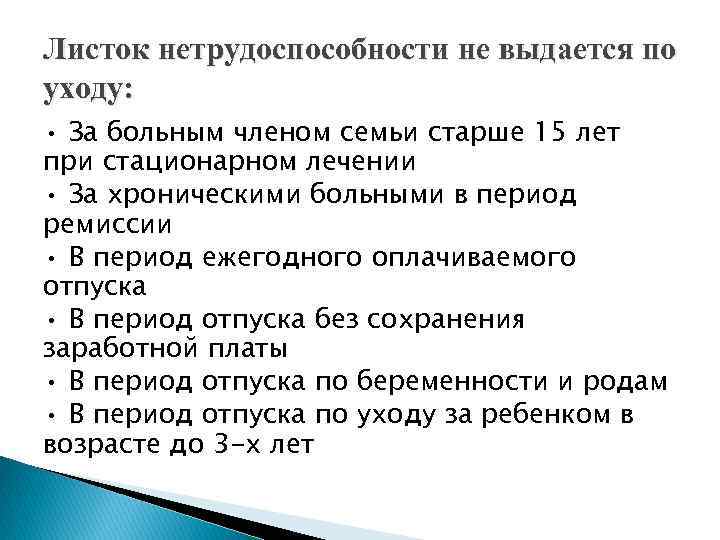 Листок нетрудоспособности не выдается по уходу:

• За больным членом семьи старше 15 лет при стационарном лечении
• За хроническими больными в период ремиссии
• В период ежегодного оплачиваемого отпуска
• В период отпуска без сохранения заработной платы
• В период отпуска по беременности и родам
• В период отпуска по уходу за ребенком в возрасте до 3-х лет